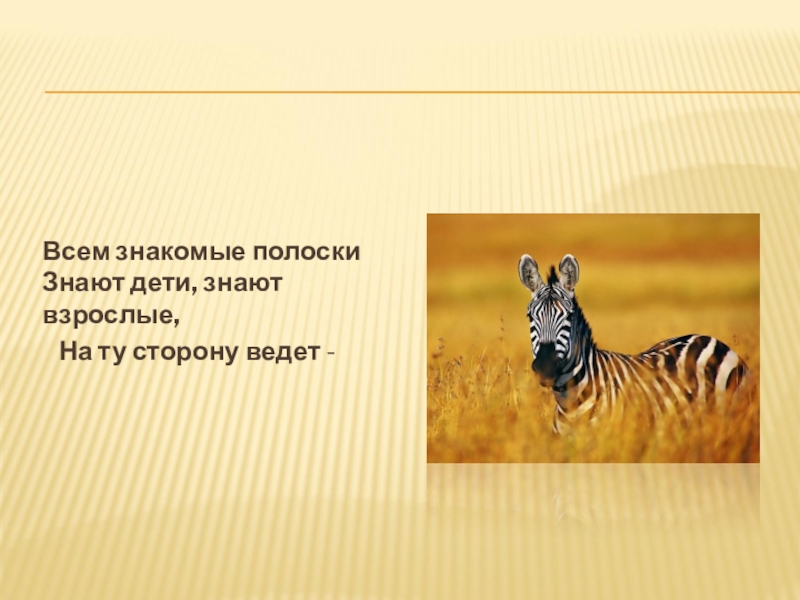 Всем знакомые полоски
Знают дети, знают взрослые,
На ту сторону ведет -